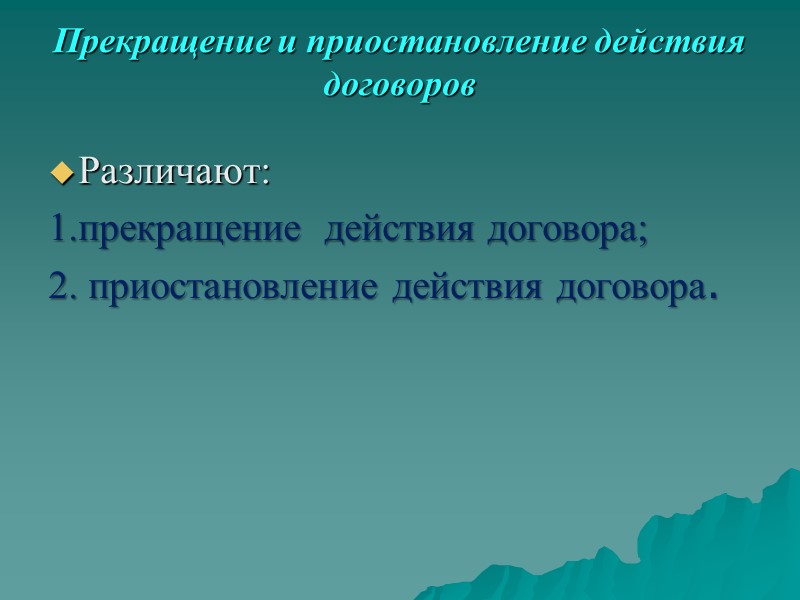 Прекращение и приостановление действия договоров

Различают:

1.прекращение действия договора;

2. приостановление действия договора.